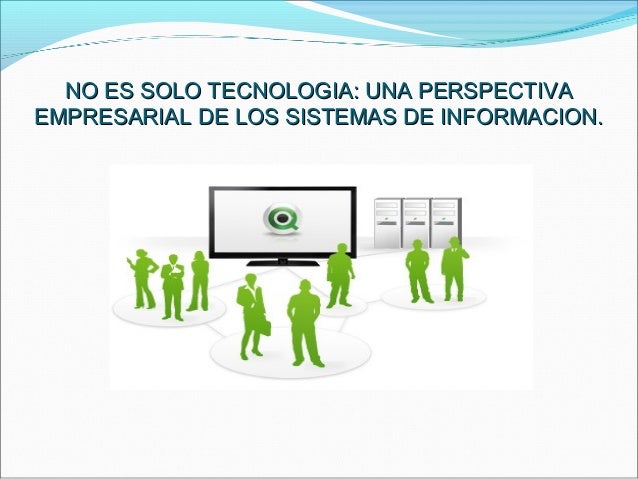 NO ES SOLO TECNOLOGIA: UNA PERSPECTIVA EMPRESARIAL DE LOS SISTEMAS DE INFORMACION.